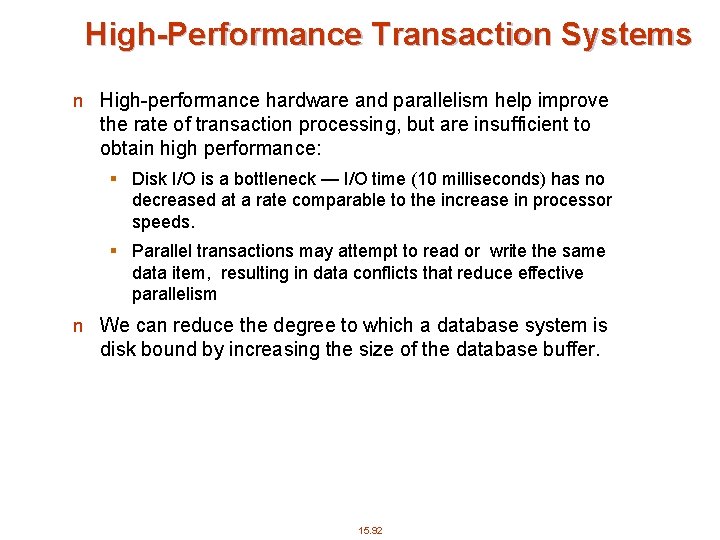 High-Performance Transaction Systems

n High-performance hardware and parallelism help improve the rate of transaction processing, but are insufficient to obtain high performance:

▪ Disk I/O is a bottleneck — I/O time (10 milliseconds) has no decreased at a rate comparable to the increase in processor speeds.

▪ Parallel transactions may attempt to read or write the same data item, resulting in data conflicts that reduce effective parallelism

n We can reduce the degree to which a database system is disk bound by increasing the size of the database buffer.

15.92